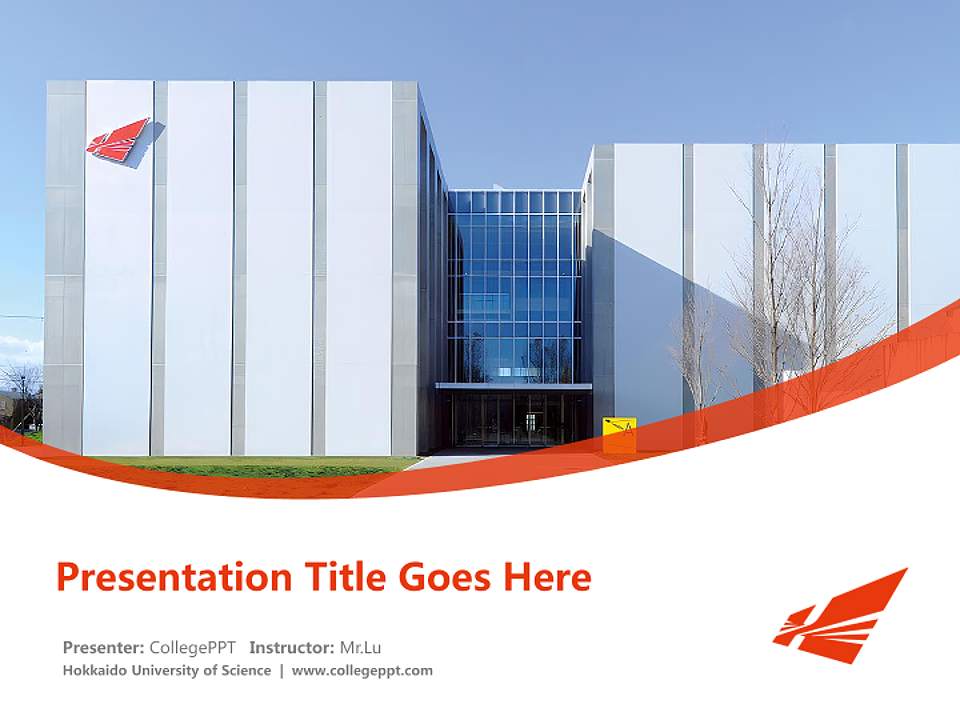 Presentation Title Goes Here

Presenter: CollegePPT Instructor: Mr.Lu
Hokkaido University of Science | www.collegeppt.com